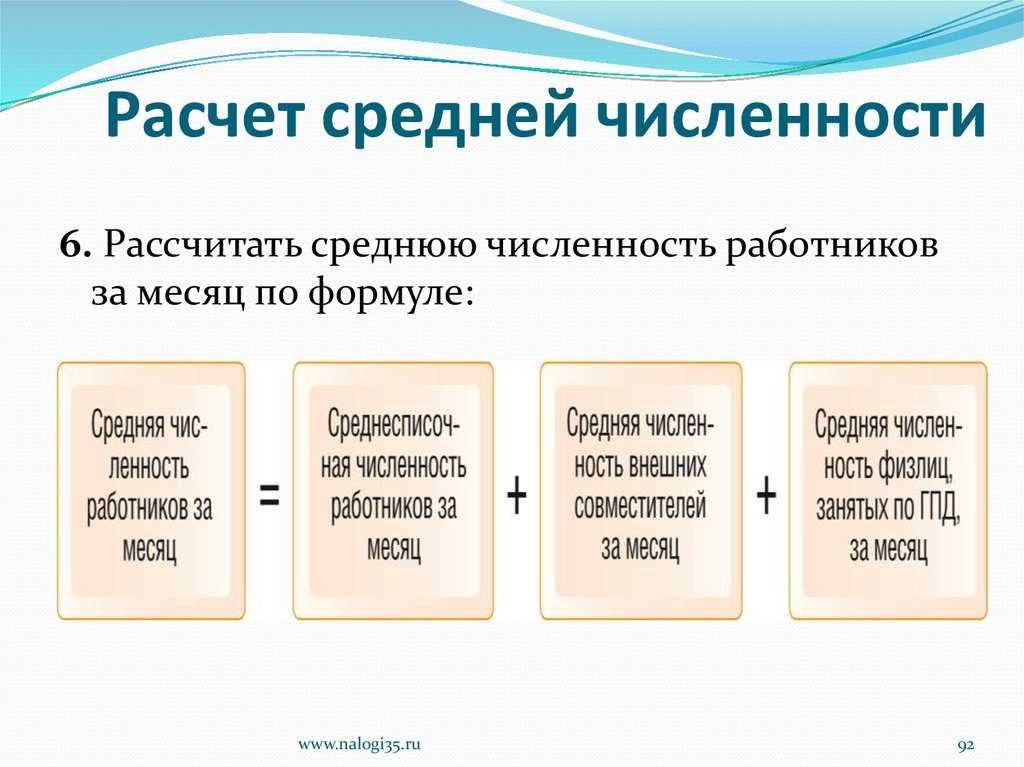 Расчет средней численности

6. Рассчитать среднюю численность работников за месяц по формуле:

Средняя численность работников за месяц = Среднесписочная численность работников за месяц + Средняя численность внешних совместителей за месяц + Средняя численность физлиц, занятых по ГПД, за месяц

www.nalogi35.ru

92